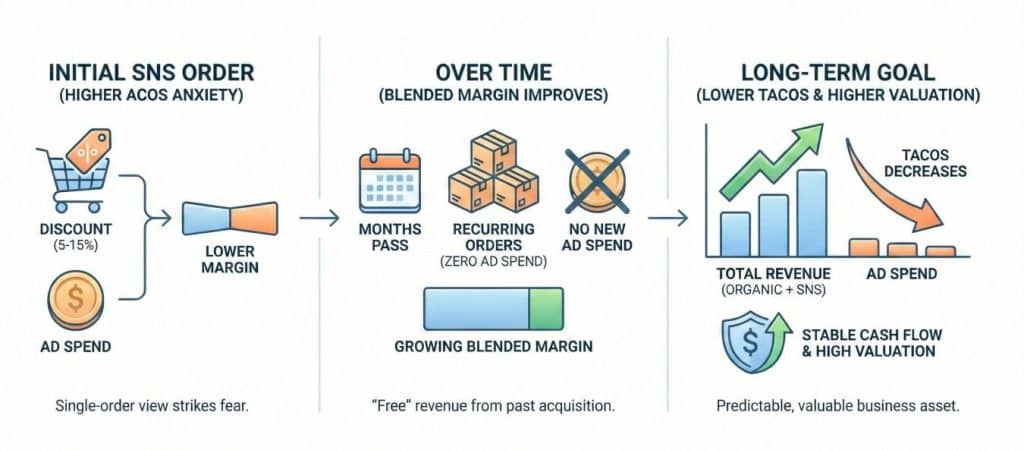 INITIAL SNS ORDER
(HIGHER ACOS ANXIETY)

%

DISCOUNT
(5-15%)

$

AD SPEND

LOWER MARGIN

Single-order view strikes fear.

OVER TIME
(BLENDED MARGIN IMPROVES)

MONTHS PASS

RECURRING ORDERS
(ZERO AD SPEND)

NO NEW AD SPEND

GROWING BLENDED MARGIN

"Free" revenue from past acquisition.

LONG-TERM GOAL
(LOWER TACOS & HIGHER VALUATION)

TACOS DECREASES

TOTAL REVENUE
(ORGANIC + SNS)

AD SPEND

$

STABLE CASH FLOW & HIGH VALUATION

Predictable, valuable business asset.